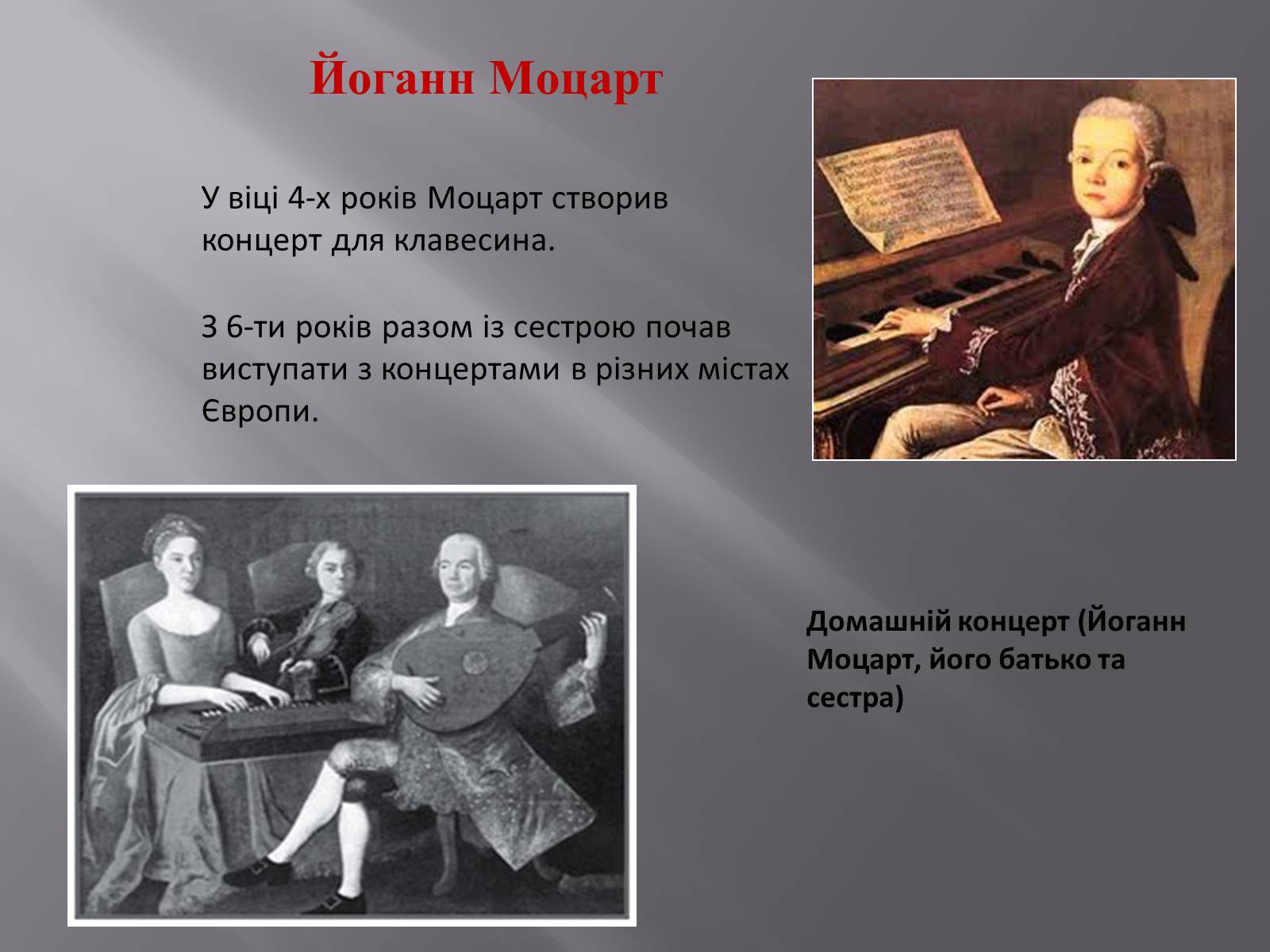 Йоганн Моцарт

У віці 4-х років Моцарт створив концерт для клавесина.

З 6-ти років разом із сестрою почав виступати з концертами в різних містах Європи.

Домашній концерт (Йоганн Моцарт, його батько та сестра)